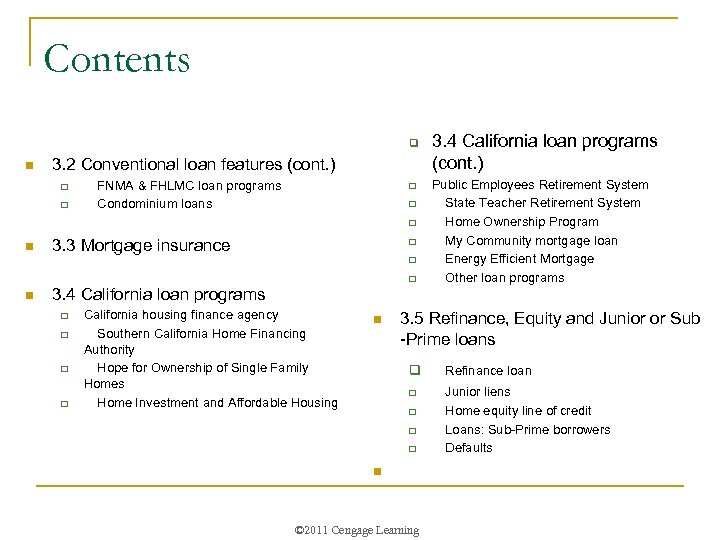 Contents

3.2 Conventional loan features (cont.)
FNMA & FHLMC loan programs
Condominium loans

3.3 Mortgage insurance

3.4 California loan programs
California housing finance agency
Southern California Home Financing Authority
Hope for Ownership of Single Family Homes
Home Investment and Affordable Housing

3.4 California loan programs (cont.)
Public Employees Retirement System
State Teacher Retirement System
Home Ownership Program
My Community mortgage loan
Energy Efficient Mortgage
Other loan programs

3.5 Refinance, Equity and Junior or Sub -Prime loans
Refinance loan
Junior liens
Home equity line of credit
Loans: Sub-Prime borrowers
Defaults

©2011 Cengage Learning